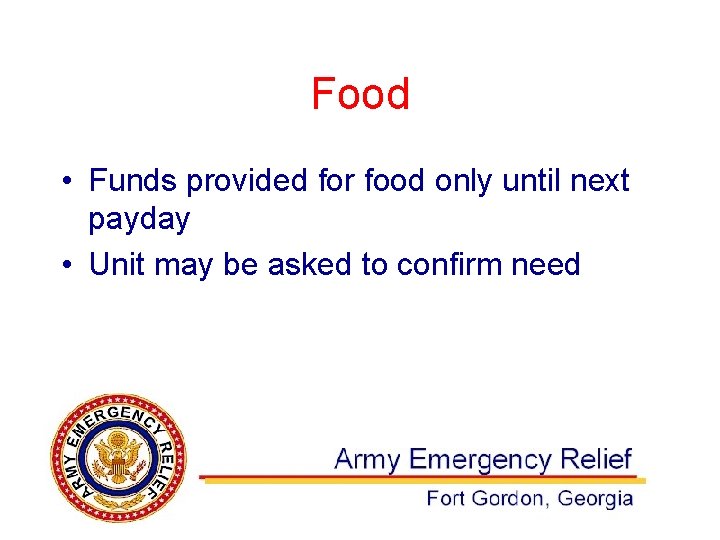 Food

• Funds provided for food only until next payday
• Unit may be asked to confirm need

ARMY EMERGENCY RELIEF

Army Emergency Relief
Fort Gordon, Georgia